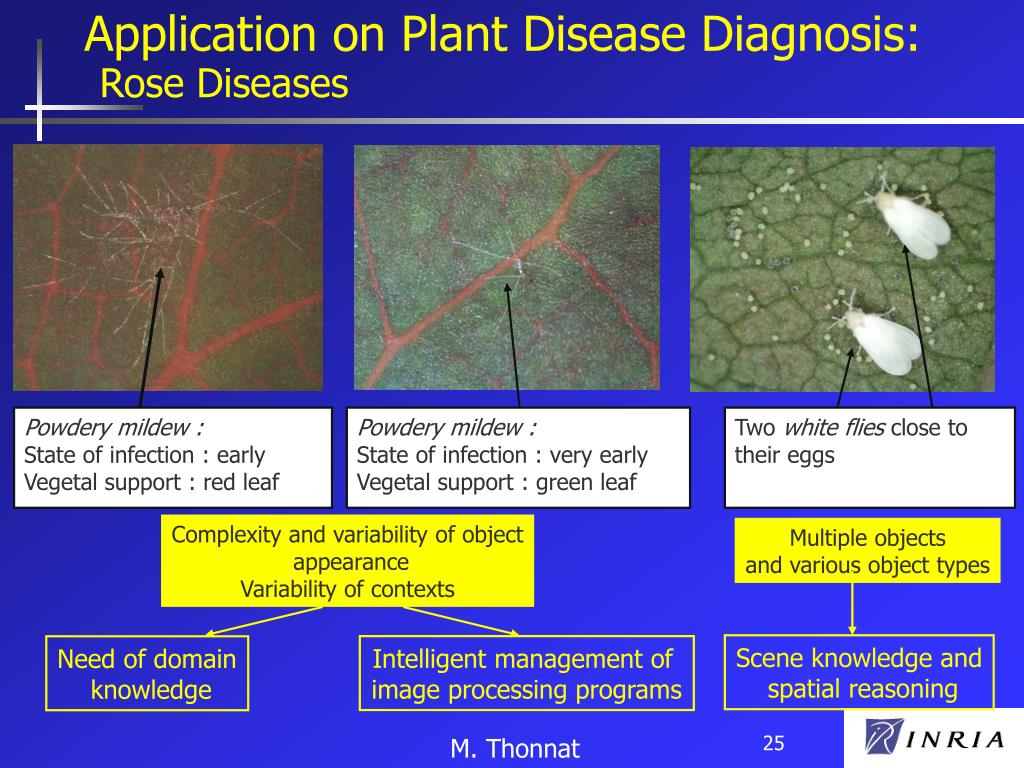 Application on Plant Disease Diagnosis:
Rose Diseases

Powdery mildew :
State of infection : early
Vegetal support : red leaf

Powdery mildew :
State of infection : very early
Vegetal support : green leaf

Two white flies close to their eggs

Complexity and variability of object appearance
Variability of contexts

Multiple objects
and various object types

Need of domain knowledge

Intelligent management of image processing programs

Scene knowledge and spatial reasoning

M. Thonnat

25

INRIA